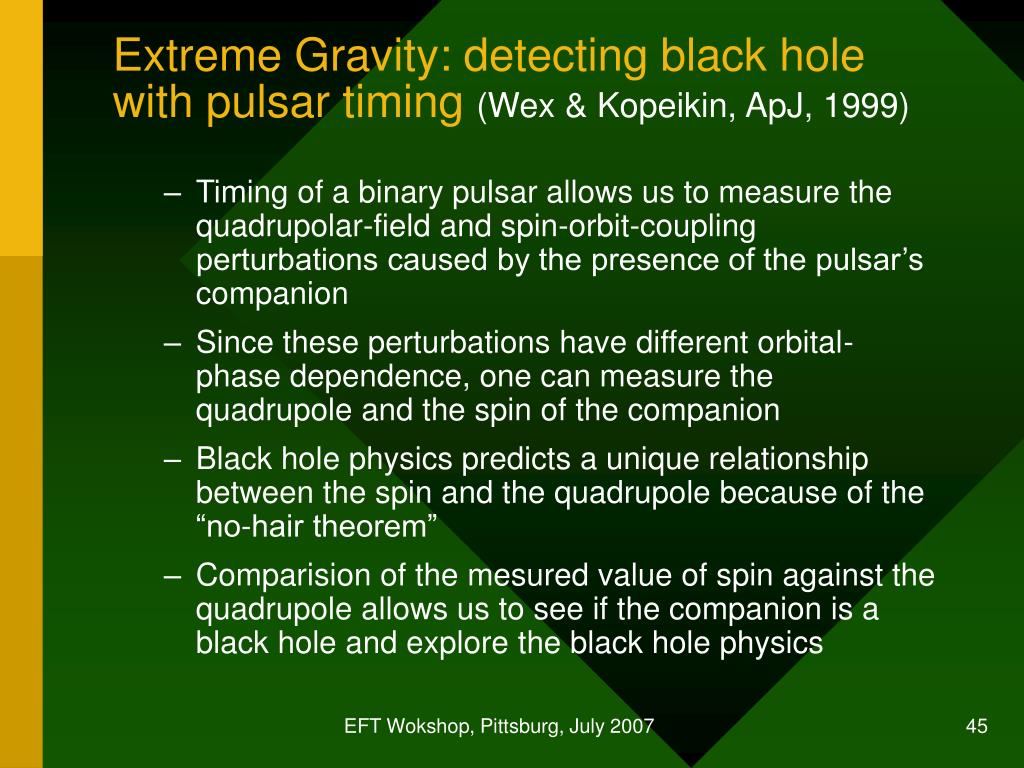 Extreme Gravity: detecting black hole with pulsar timing (Wex & Kopeikin, ApJ, 1999)

– Timing of a binary pulsar allows us to measure the quadrupolar-field and spin-orbit-coupling perturbations caused by the presence of the pulsar’s companion

– Since these perturbations have different orbital-phase dependence, one can measure the quadrupole and the spin of the companion

– Black hole physics predicts a unique relationship between the spin and the quadrupole because of the “no-hair theorem”

– Comparision of the mesured value of spin against the quadrupole allows us to see if the companion is a black hole and explore the black hole physics

EFT Wokshop, Pittsburg, July 2007

45